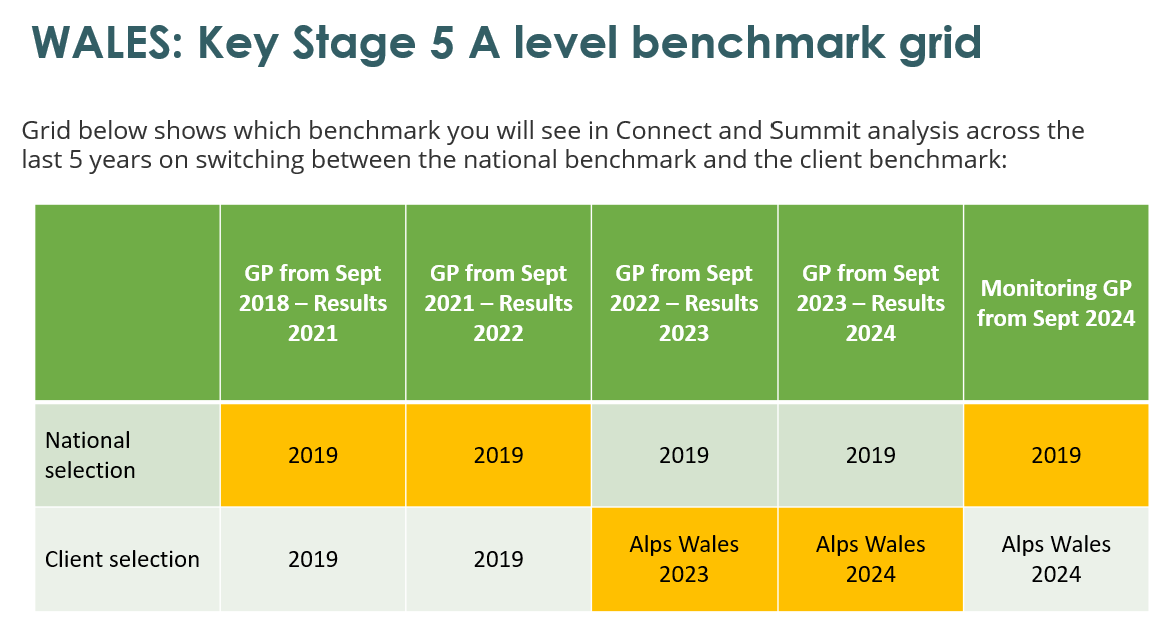 WALES: Key Stage 5 A level benchmark grid

Grid below shows which benchmark you will see in Connect and Summit analysis across the last 5 years on switching between the national benchmark and the client benchmark:

| | GP from Sept 2018 – Results 2021 | GP from Sept 2021 – Results 2022 | GP from Sept 2022 – Results 2023 | GP from Sept 2023 – Results 2024 | Monitoring GP from Sept 2024 |
|---|---|---|---|---|---|
| National selection | 2019 | 2019 | 2019 | 2019 | 2019 |
| Client selection | 2019 | 2019 | Alps Wales 2023 | Alps Wales 2024 | Alps Wales 2024 |